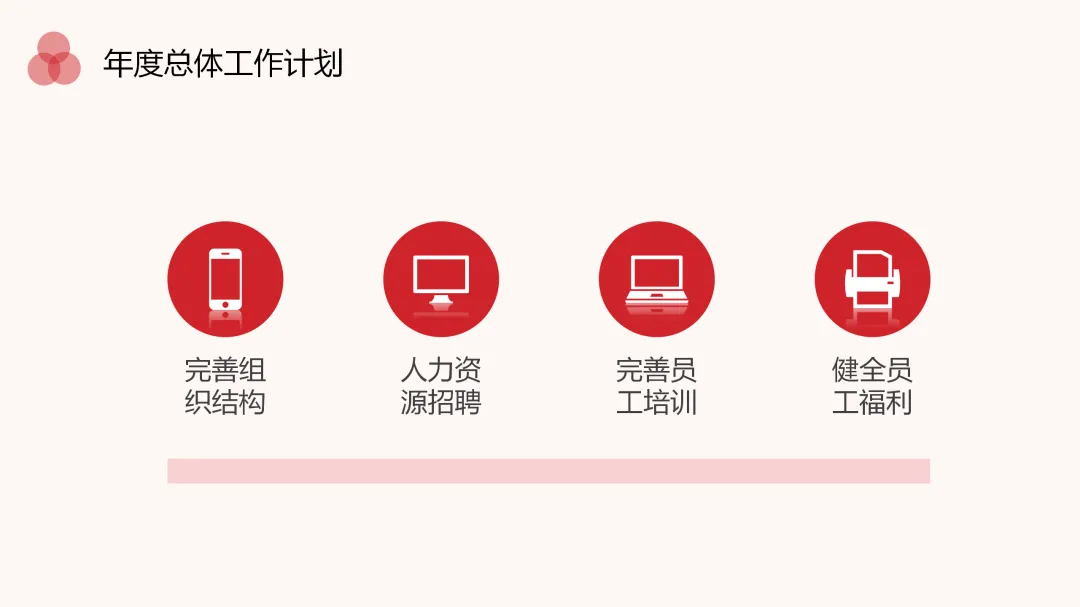 年度总体工作计划

完善组织结构

人力资源招聘

完善员工培训

健全员工福利